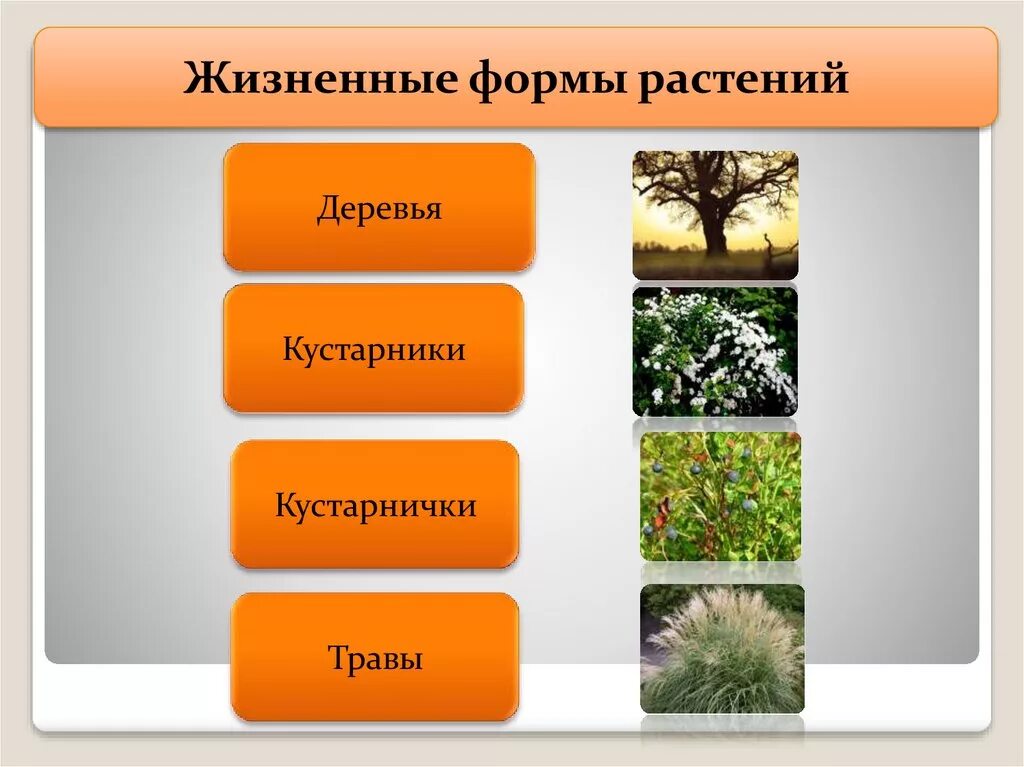 Жизненные формы растений

Деревья

Кустарники

Кустарнички

Травы